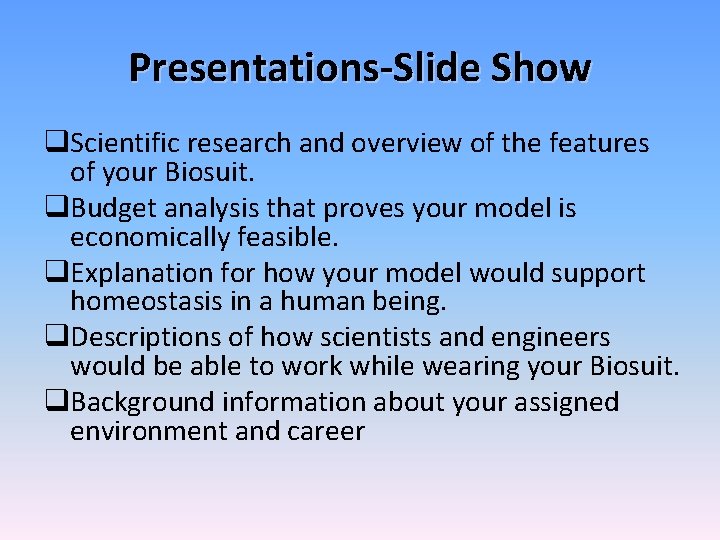 Presentations-Slide Show

❑Scientific research and overview of the features of your Biosuit.

❑Budget analysis that proves your model is economically feasible.

❑Explanation for how your model would support homeostasis in a human being.

❑Descriptions of how scientists and engineers would be able to work while wearing your Biosuit.

❑Background information about your assigned environment and career